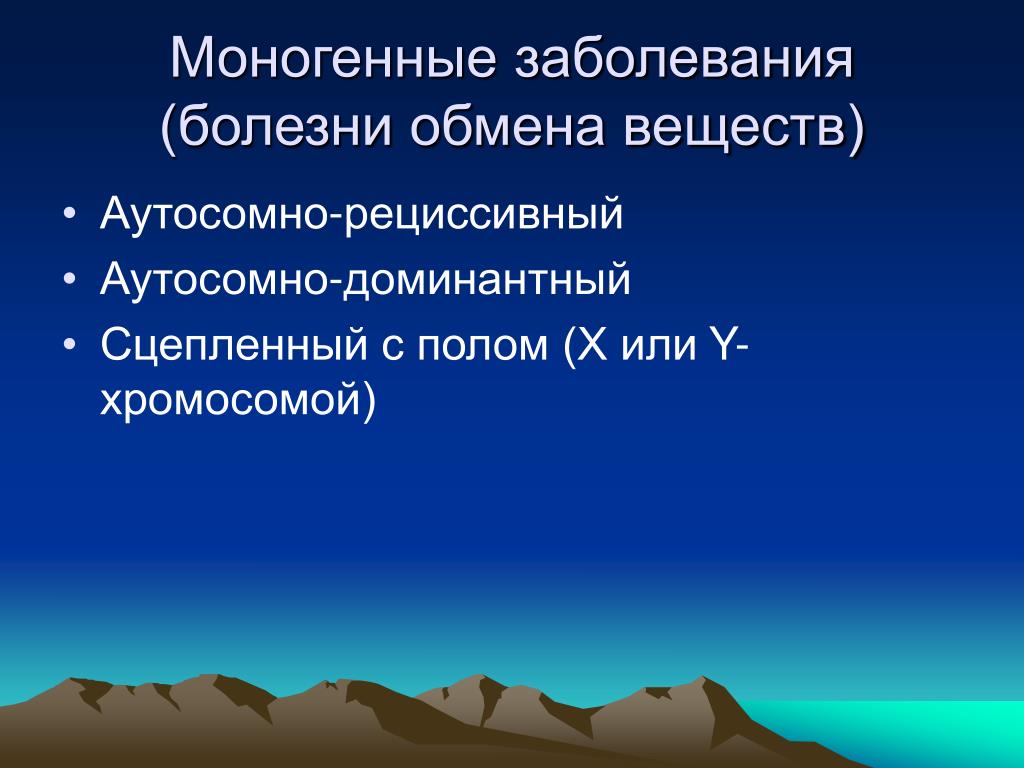 Моногенные заболевания (болезни обмена веществ)

• Аутосомно-рециссивный
• Аутосомно-доминантный
• Сцепленный с полом (X или Y-хромосомой)